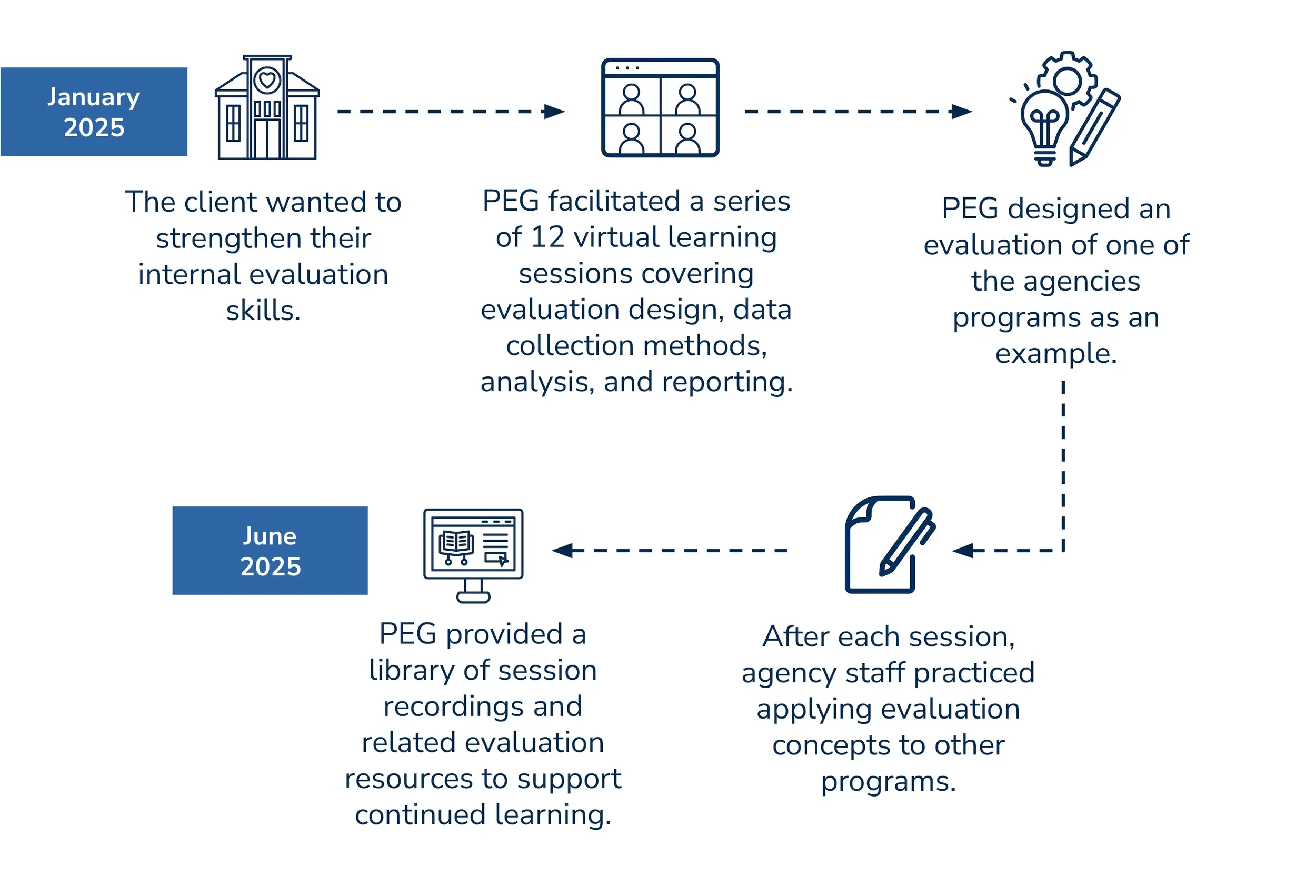 January 2025

The client wanted to strengthen their internal evaluation skills.

PEG facilitated a series of 12 virtual learning sessions covering evaluation design, data collection methods, analysis, and reporting.

PEG designed an evaluation of one of the agencies programs as an example.

After each session, agency staff practiced applying evaluation concepts to other programs.

PEG provided a library of session recordings and related evaluation resources to support continued learning.

June 2025